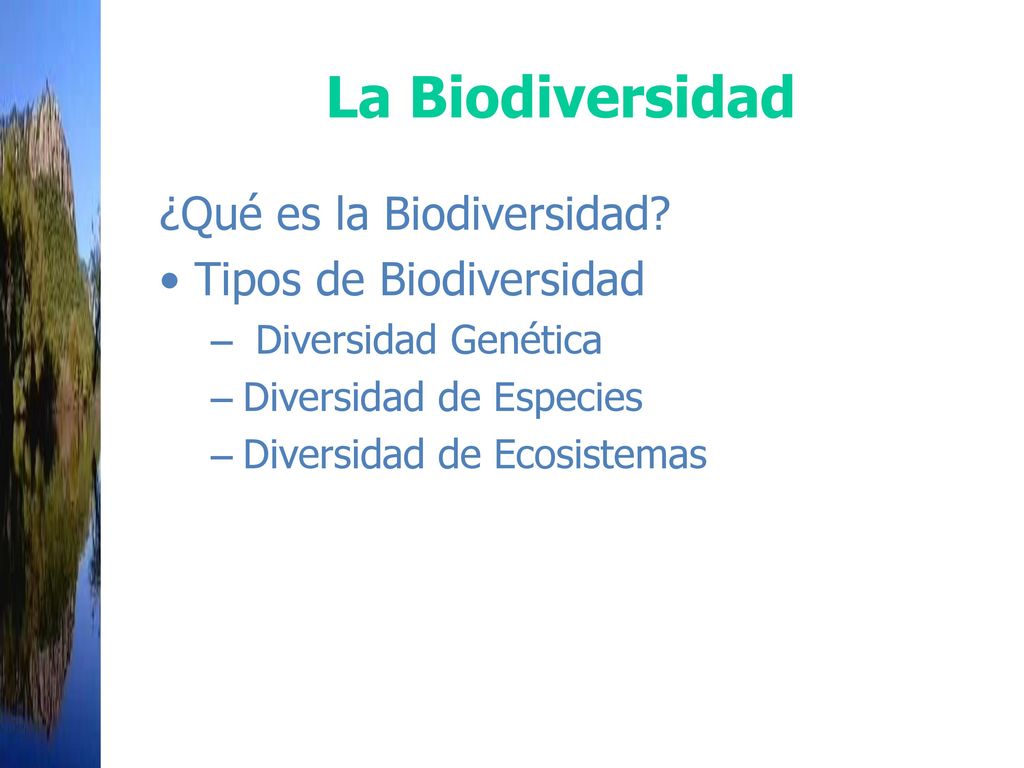 La Biodiversidad

¿Qué es la Biodiversidad?

• Tipos de Biodiversidad
  – Diversidad Genética
  – Diversidad de Especies
  – Diversidad de Ecosistemas